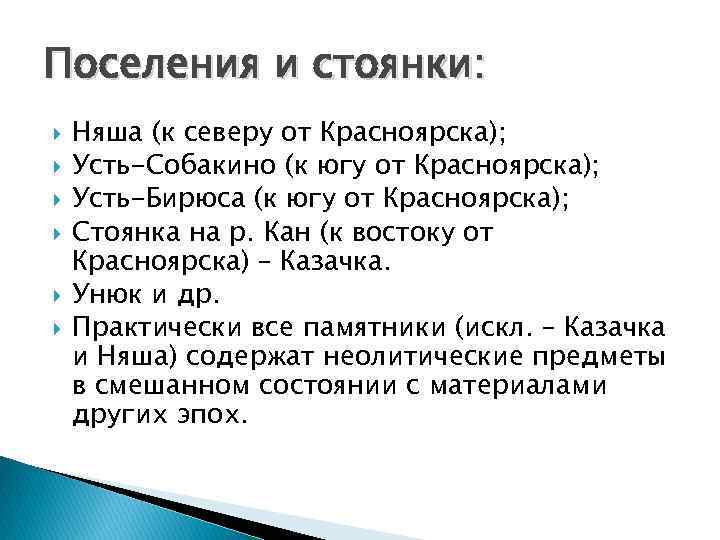 Поселения и стоянки:

Няша (к северу от Красноярска);

Усть-Собакино (к югу от Красноярска);

Усть-Бирюса (к югу от Красноярска);

Стоянка на р. Кан (к востоку от Красноярска) – Казачка.

Унюк и др.

Практически все памятники (искл. – Казачка и Няша) содержат неолитические предметы в смешанном состоянии с материалами других эпох.